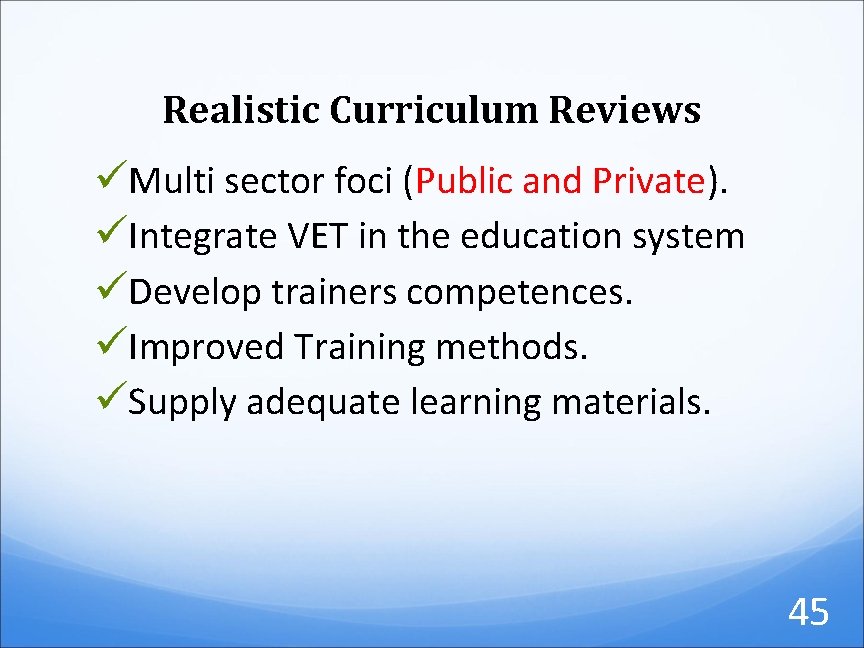 Realistic Curriculum Reviews

✓Multi sector foci (Public and Private).
✓Integrate VET in the education system
✓Develop trainers competences.
✓Improved Training methods.
✓Supply adequate learning materials.

45